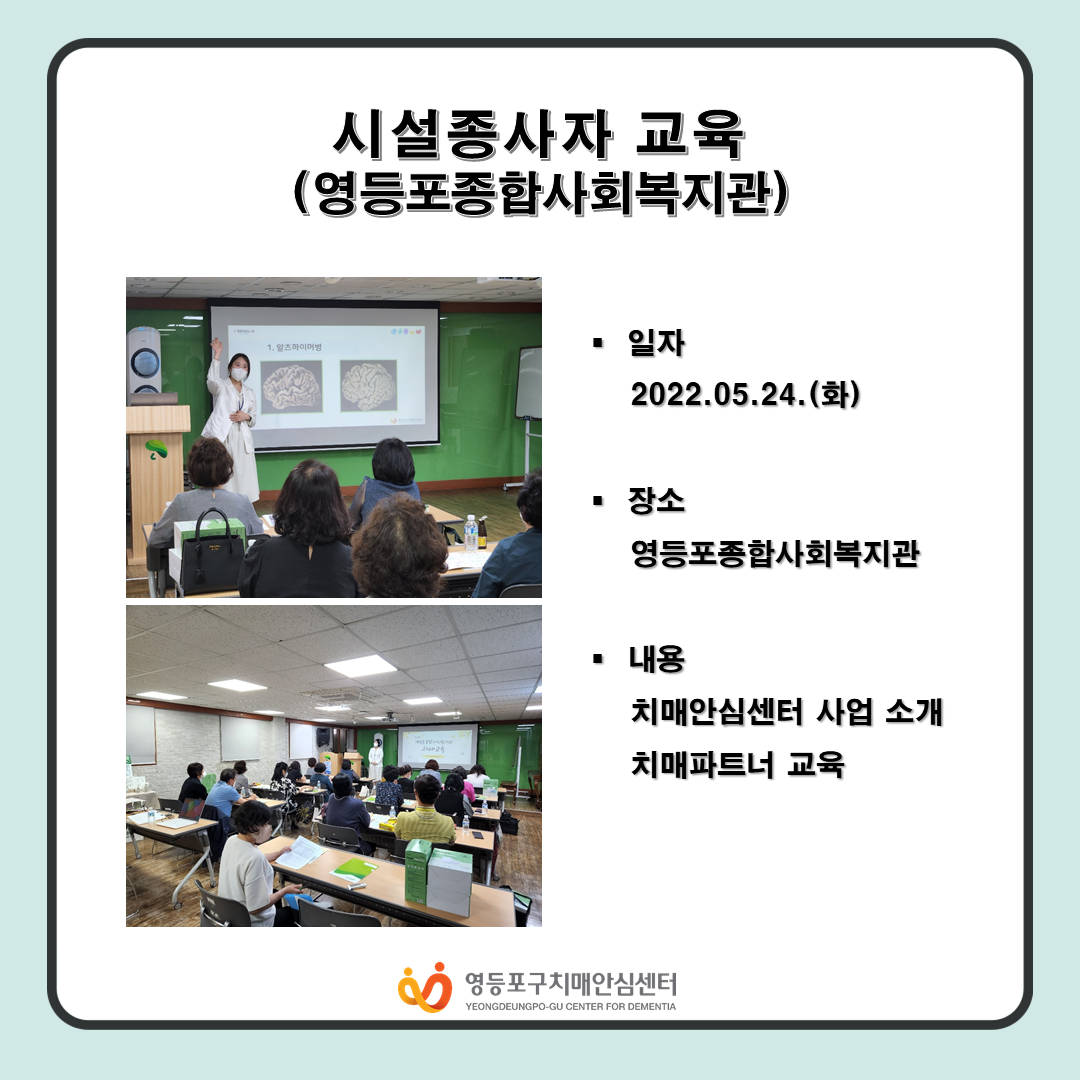 시설종사자 교육
(영등포종합사회복지관)

1. 알츠하이머병

▪ 일자
2022.05.24.(화)

▪ 장소
영등포종합사회복지관

▪ 내용
치매안심센터 사업 소개
치매파트너 교육

영등포구치매안심센터
YEONGDEUNGPO-GU CENTER FOR DEMENTIA